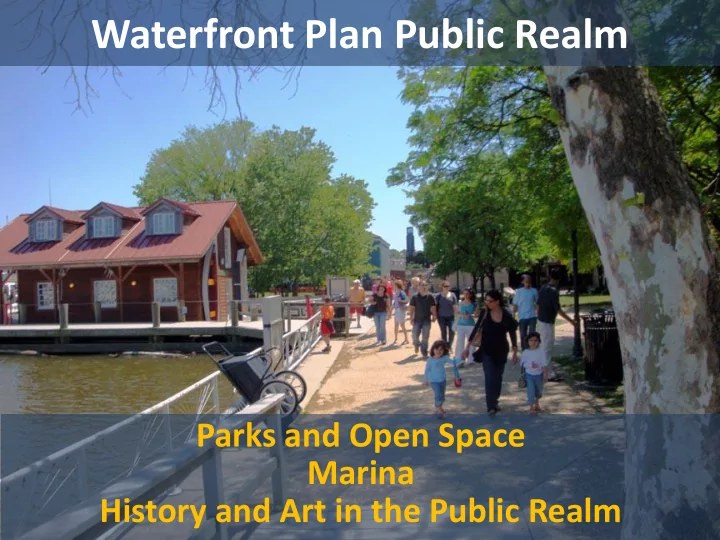 Waterfront Plan Public Realm

Parks and Open Space
Marina
History and Art in the Public Realm